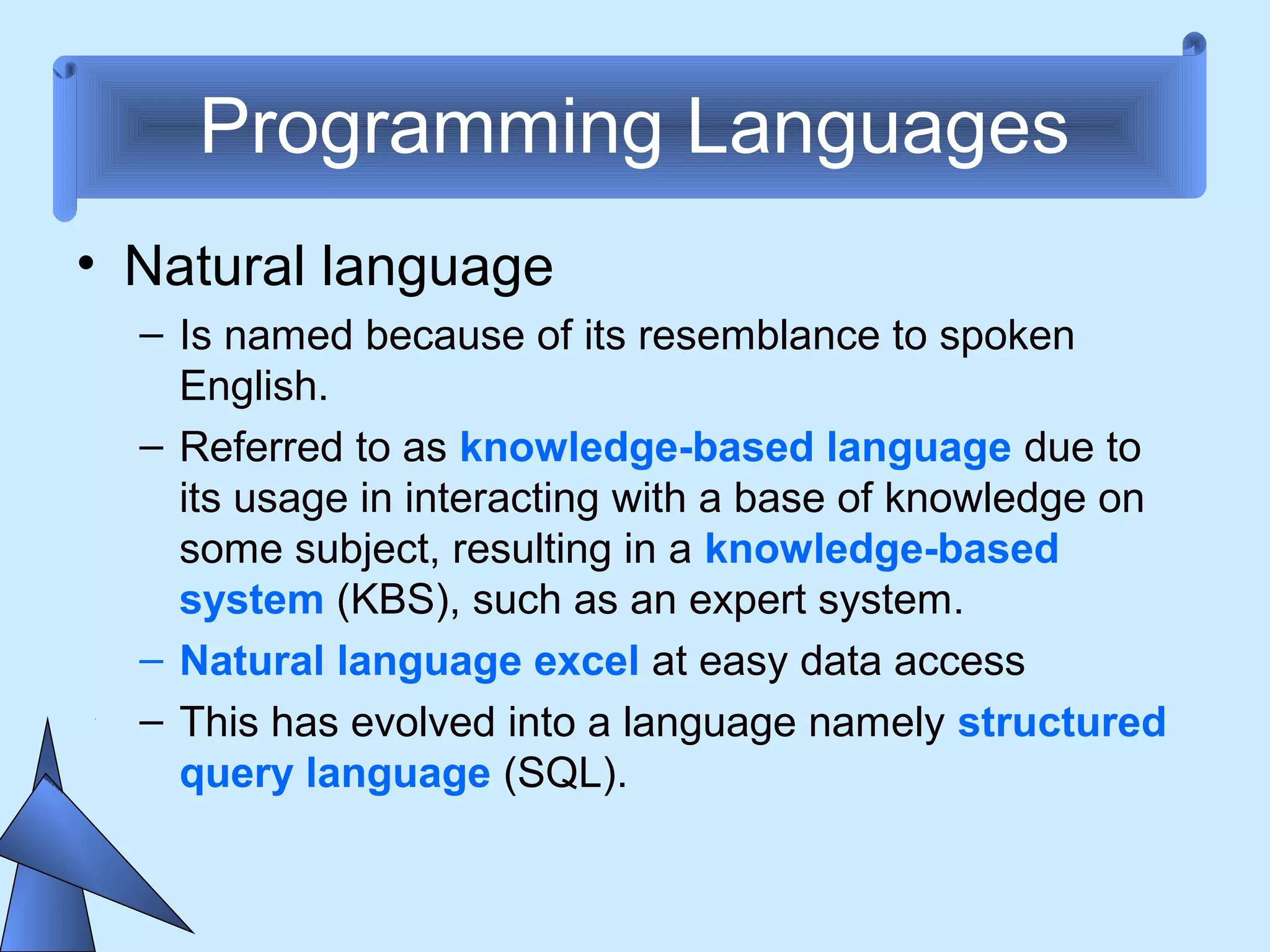 Programming Languages

• Natural language

– Is named because of its resemblance to spoken English.

– Referred to as knowledge-based language due to its usage in interacting with a base of knowledge on some subject, resulting in a knowledge-based system (KBS), such as an expert system.

– Natural language excel at easy data access

– This has evolved into a language namely structured query language (SQL).